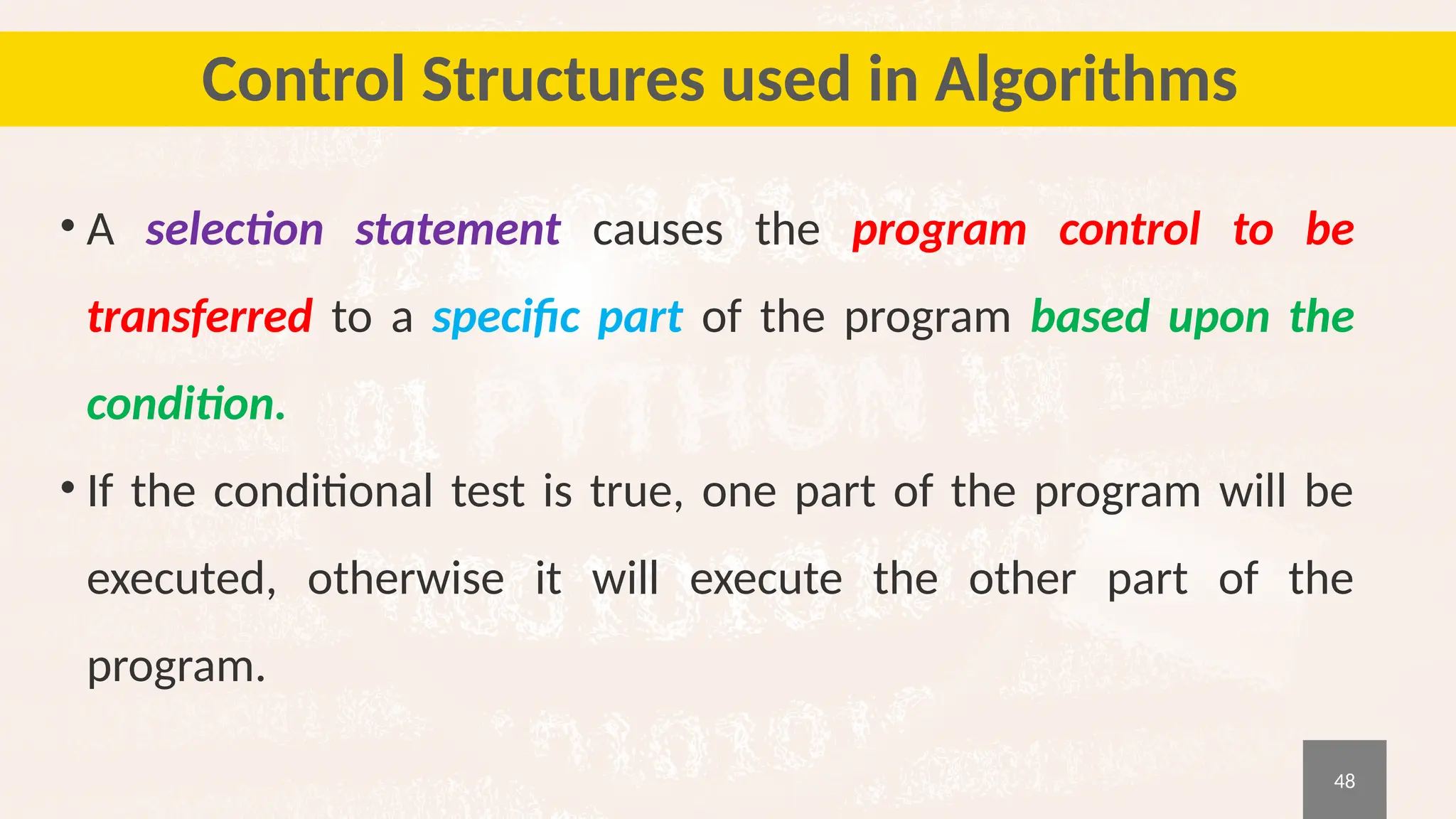 Control Structures used in Algorithms

• A selection statement causes the program control to be transferred to a specific part of the program based upon the condition.

• If the conditional test is true, one part of the program will be executed, otherwise it will execute the other part of the program.

48